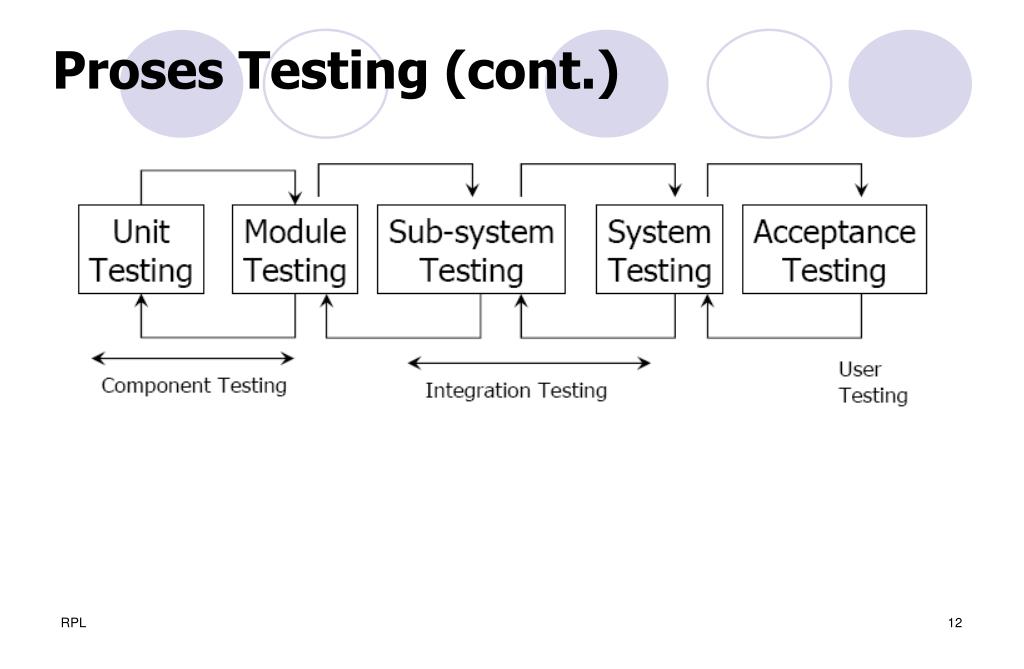 Proses Testing (cont.)

Unit Testing

Module Testing

Sub-system Testing

System Testing

Acceptance Testing

Component Testing

Integration Testing

User Testing

RPL

12